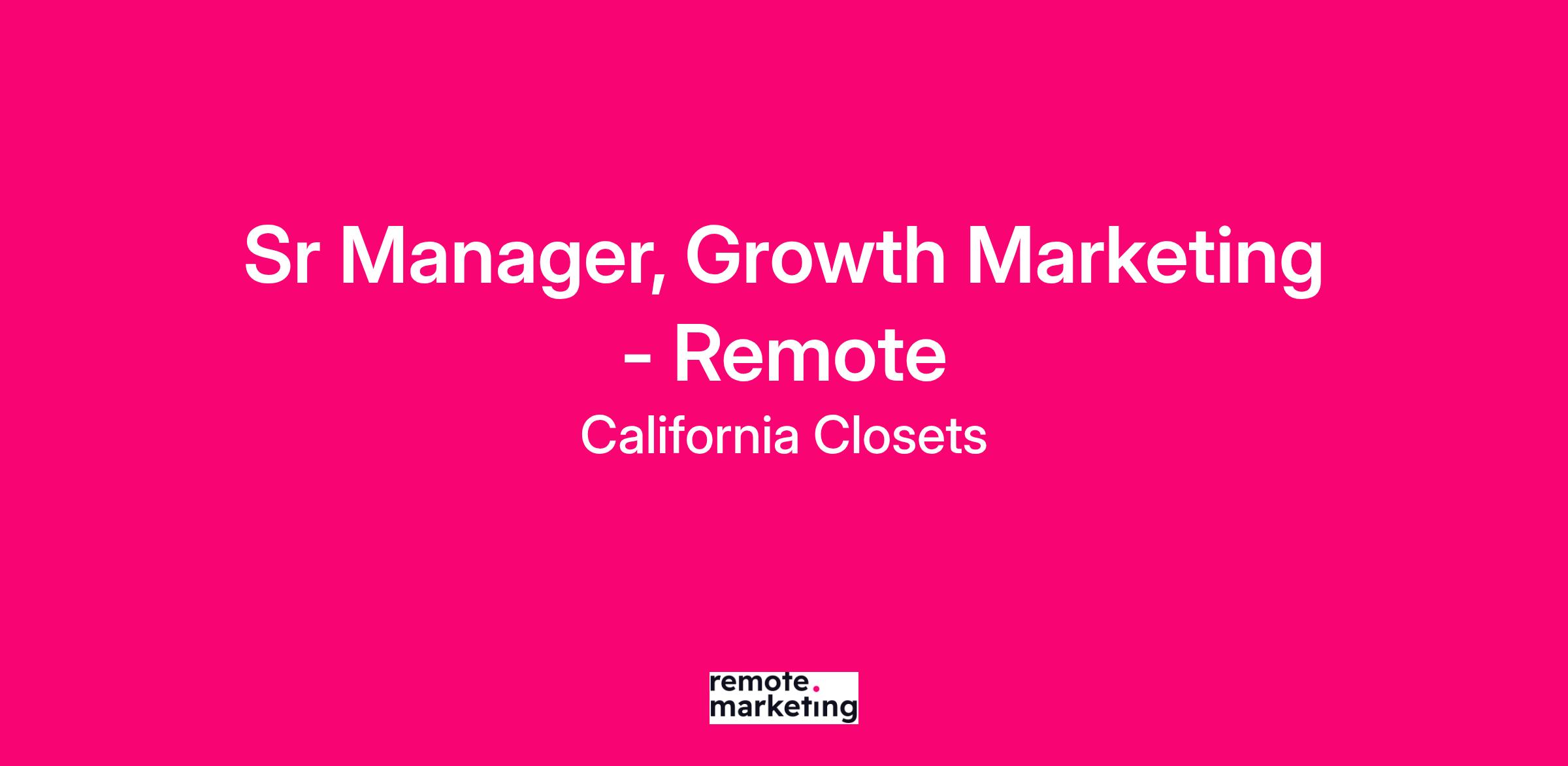 Sr Manager, Growth Marketing - Remote

California Closets

remote.
marketing